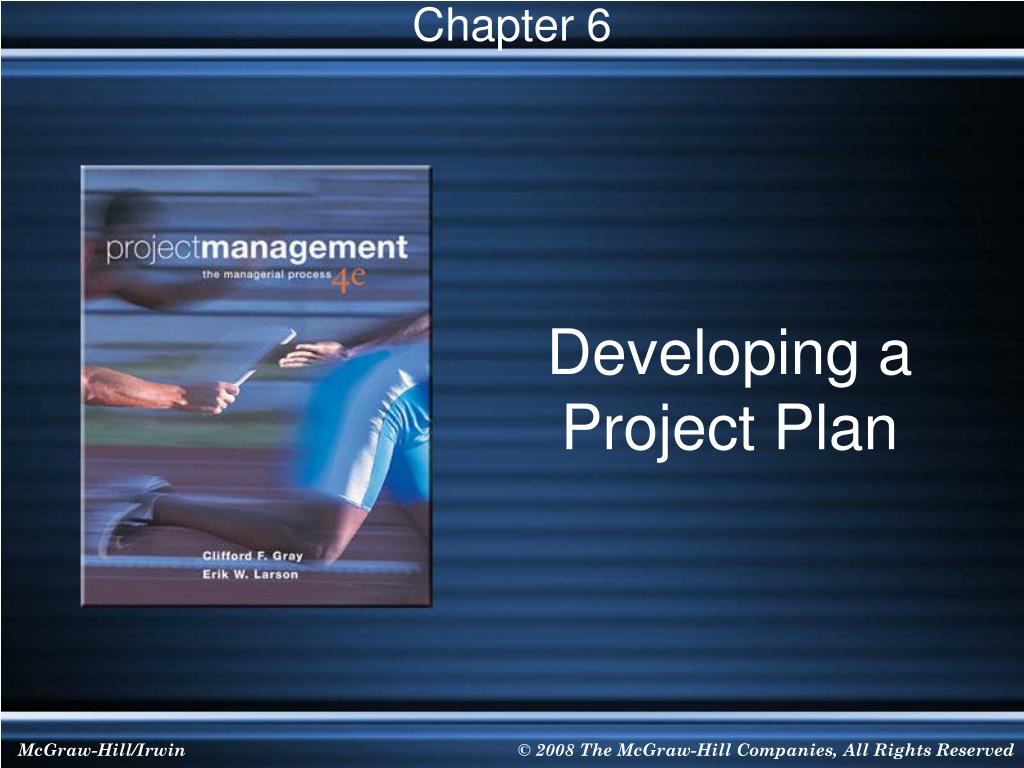 Chapter 6

projectmanagement
the managerial process 4e

Clifford F. Gray
Erik W. Larson

Developing a Project Plan

McGraw-Hill/Irwin

© 2008 The McGraw-Hill Companies, All Rights Reserved